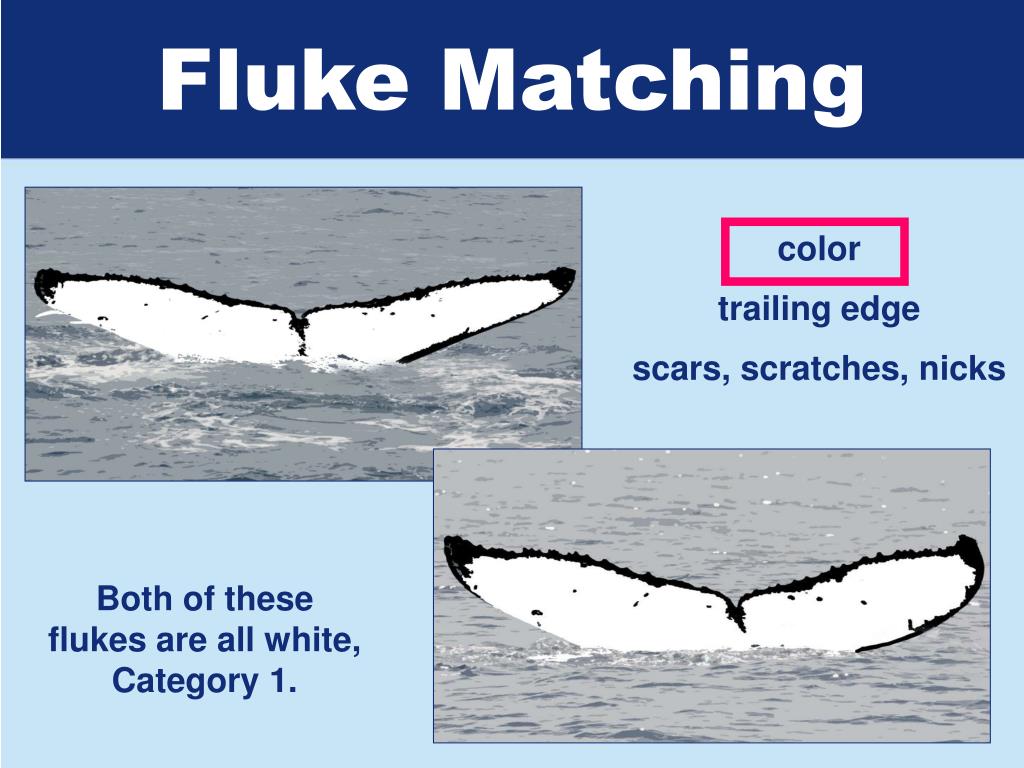 Fluke Matching

color

trailing edge

scars, scratches, nicks

Both of these flukes are all white, Category 1.